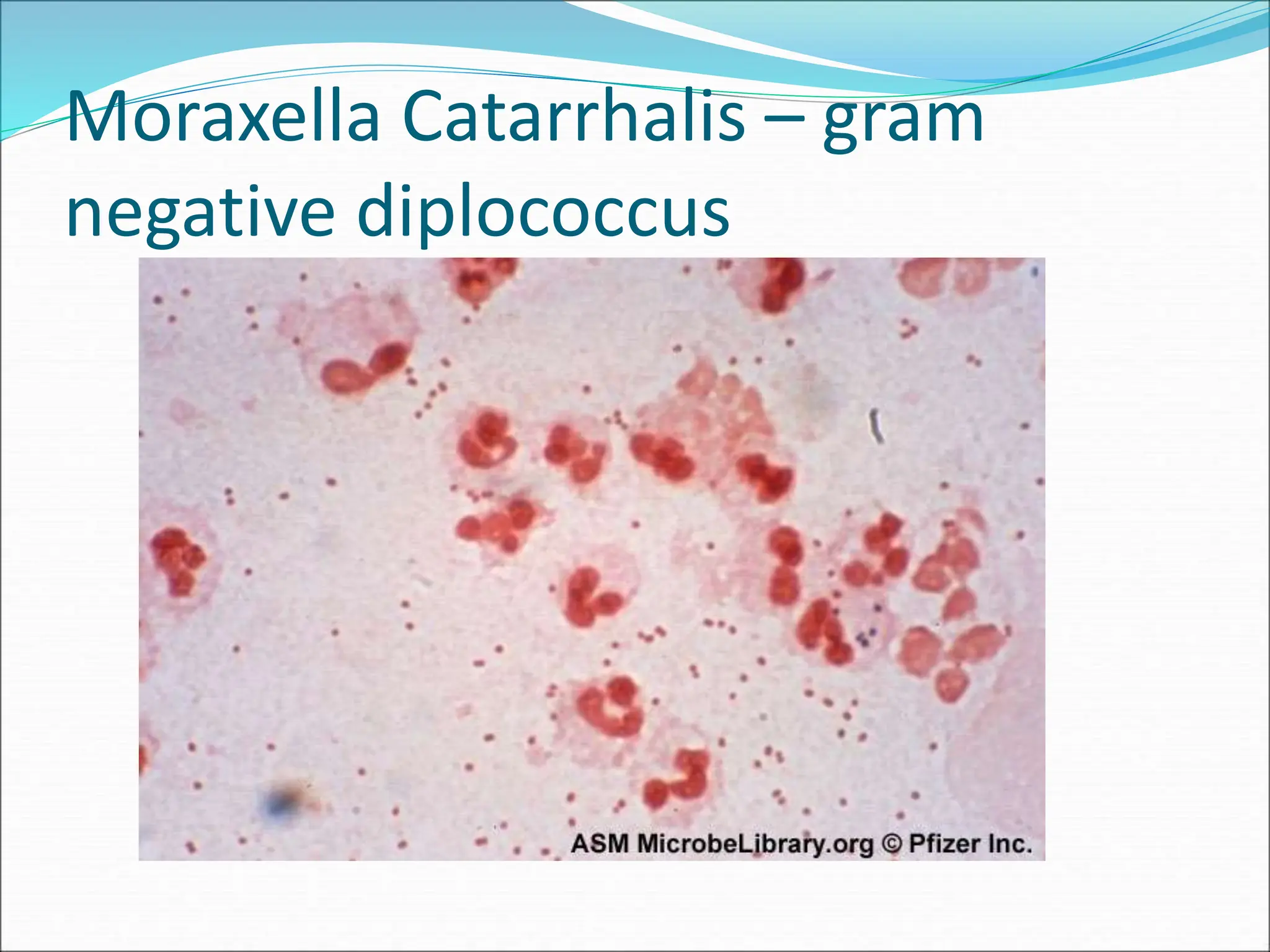 Moraxella Catarrhalis – gram negative diplococcus

ASM MicrobeLibrary.org © Pfizer Inc.